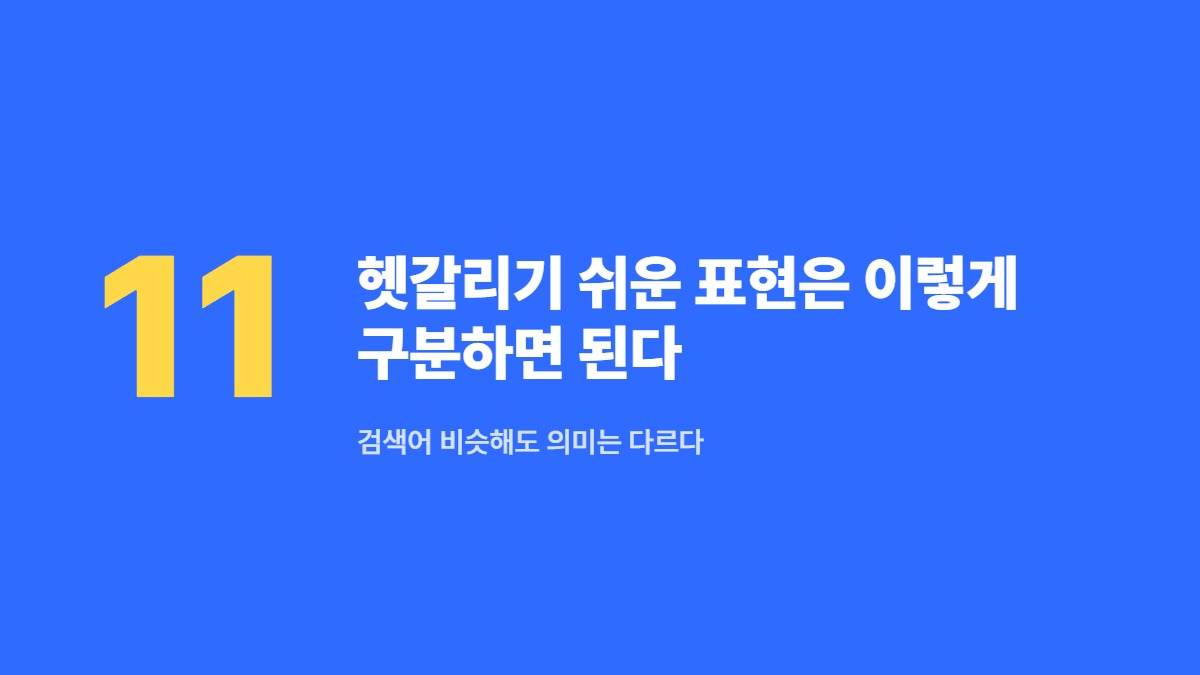 11

헷갈리기 쉬운 표현은 이렇게 구분하면 된다

검색어 비슷해도 의미는 다르다